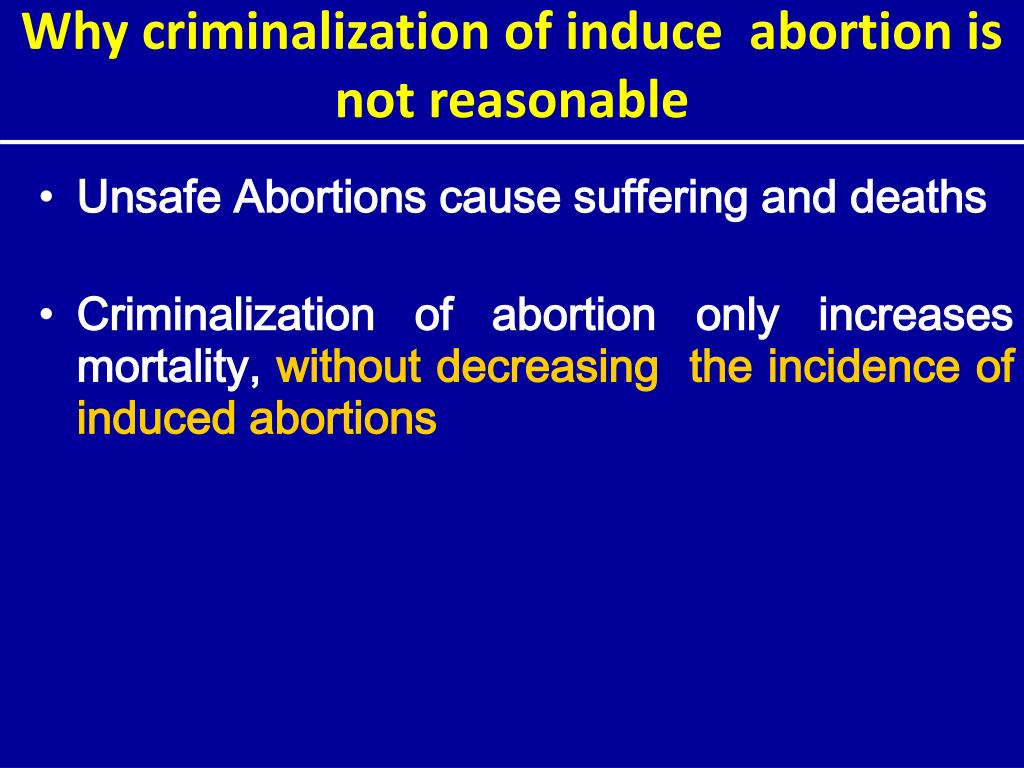 Why criminalization of induce abortion is not reasonable

• Unsafe Abortions cause suffering and deaths

• Criminalization of abortion only increases mortality, without decreasing the incidence of induced abortions